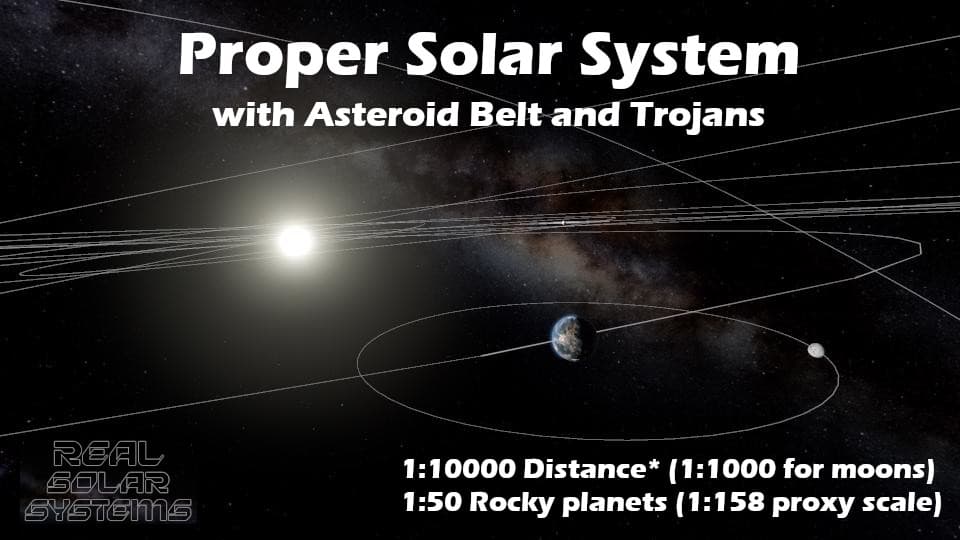 Proper Solar System
with Asteroid Belt and Trojans

REAL
SOLAR
SYSTEMS

1:10000 Distance* (1:1000 for moons)
1:50 Rocky planets (1:158 proxy scale)